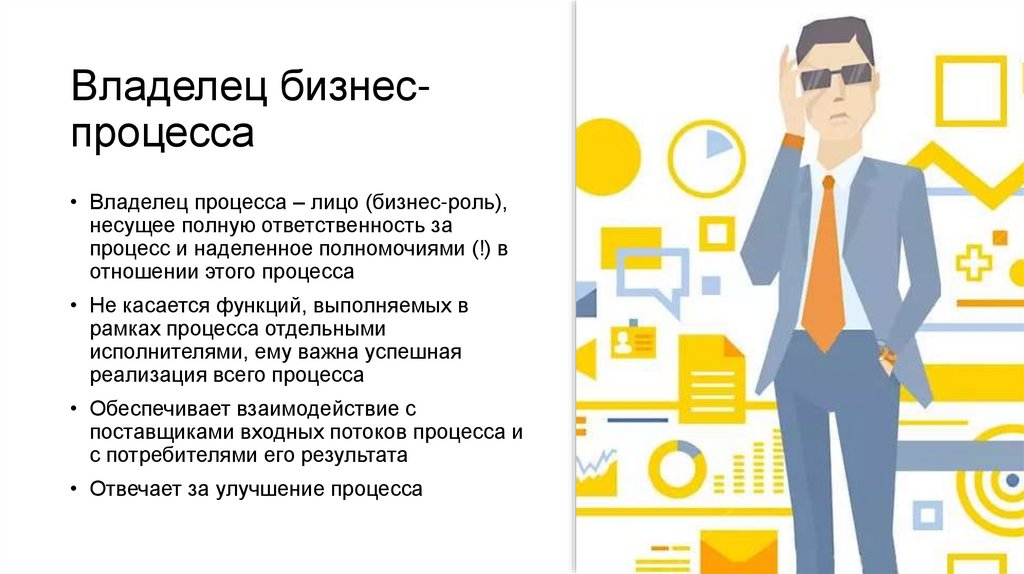 Владелец бизнес-процесса

• Владелец процесса – лицо (бизнес-роль), несущее полную ответственность за процесс и наделенное полномочиями (!) в отношении этого процесса

• Не касается функций, выполняемых в рамках процесса отдельными исполнителями, ему важна успешная реализация всего процесса

• Обеспечивает взаимодействие с поставщиками входных потоков процесса и с потребителями его результата

• Отвечает за улучшение процесса